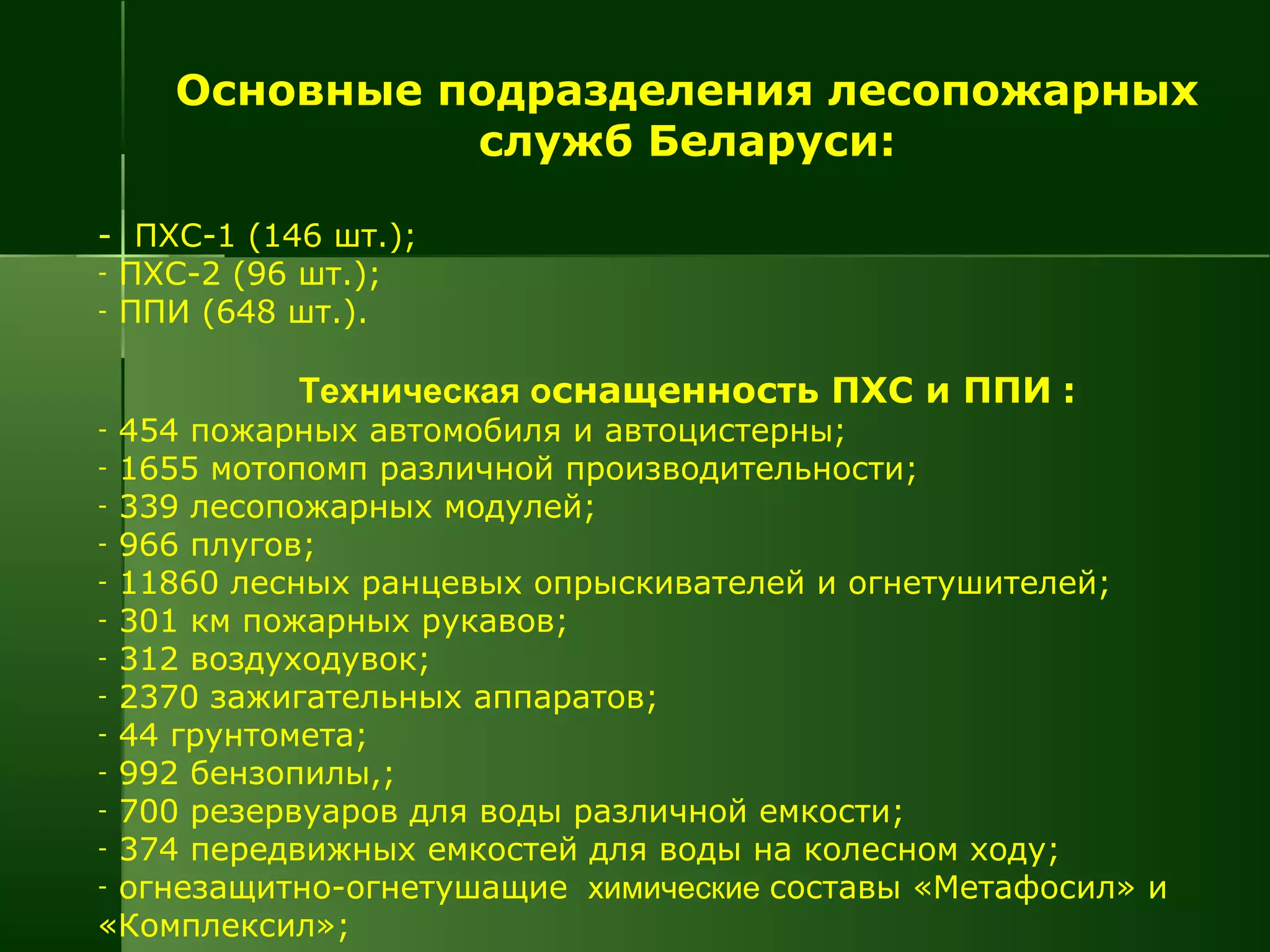 Основные подразделения лесопожарных служб Беларуси:

- ПХС-1 (146 шт.);
- ПХС-2 (96 шт.);
- ППИ (648 шт.).

Техническая оснащенность ПХС и ППИ :
- 454 пожарных автомобиля и автоцистерны;
- 1655 мотопомп различной производительности;
- 339 лесопожарных модулей;
- 966 плугов;
- 11860 лесных ранцевых опрыскивателей и огнетушителей;
- 301 км пожарных рукавов;
- 312 воздуходувок;
- 2370 зажигательных аппаратов;
- 44 грунтомета;
- 992 бензопилы,;
- 700 резервуаров для воды различной емкости;
- 374 передвижных емкостей для воды на колесном ходу;
- огнезащитно-огнетушащие химические составы «Метафосил» и «Комплексил»;